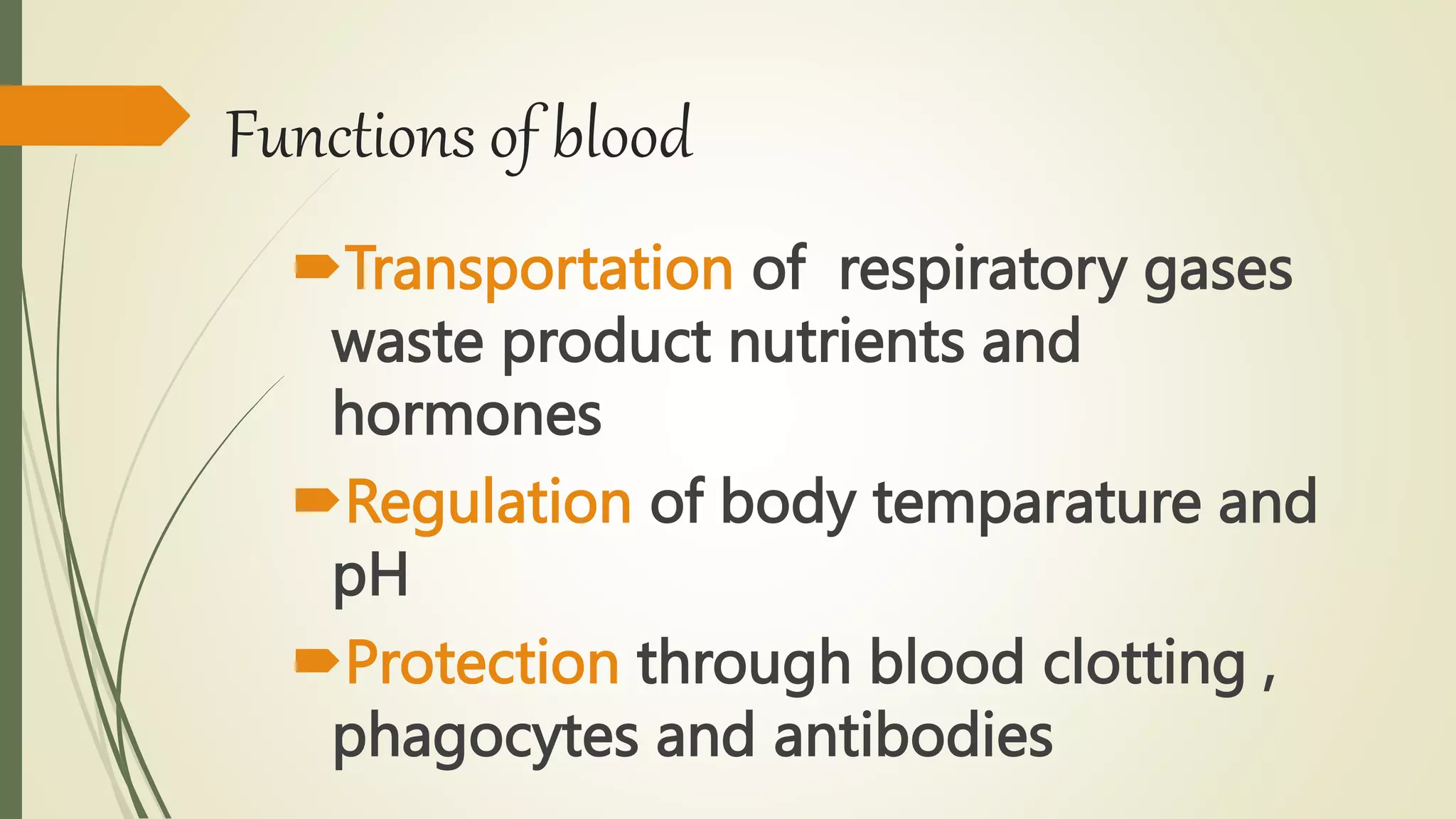 Functions of blood

Transportation of respiratory gases waste product nutrients and hormones

Regulation of body temparature and pH

Protection through blood clotting , phagocytes and antibodies